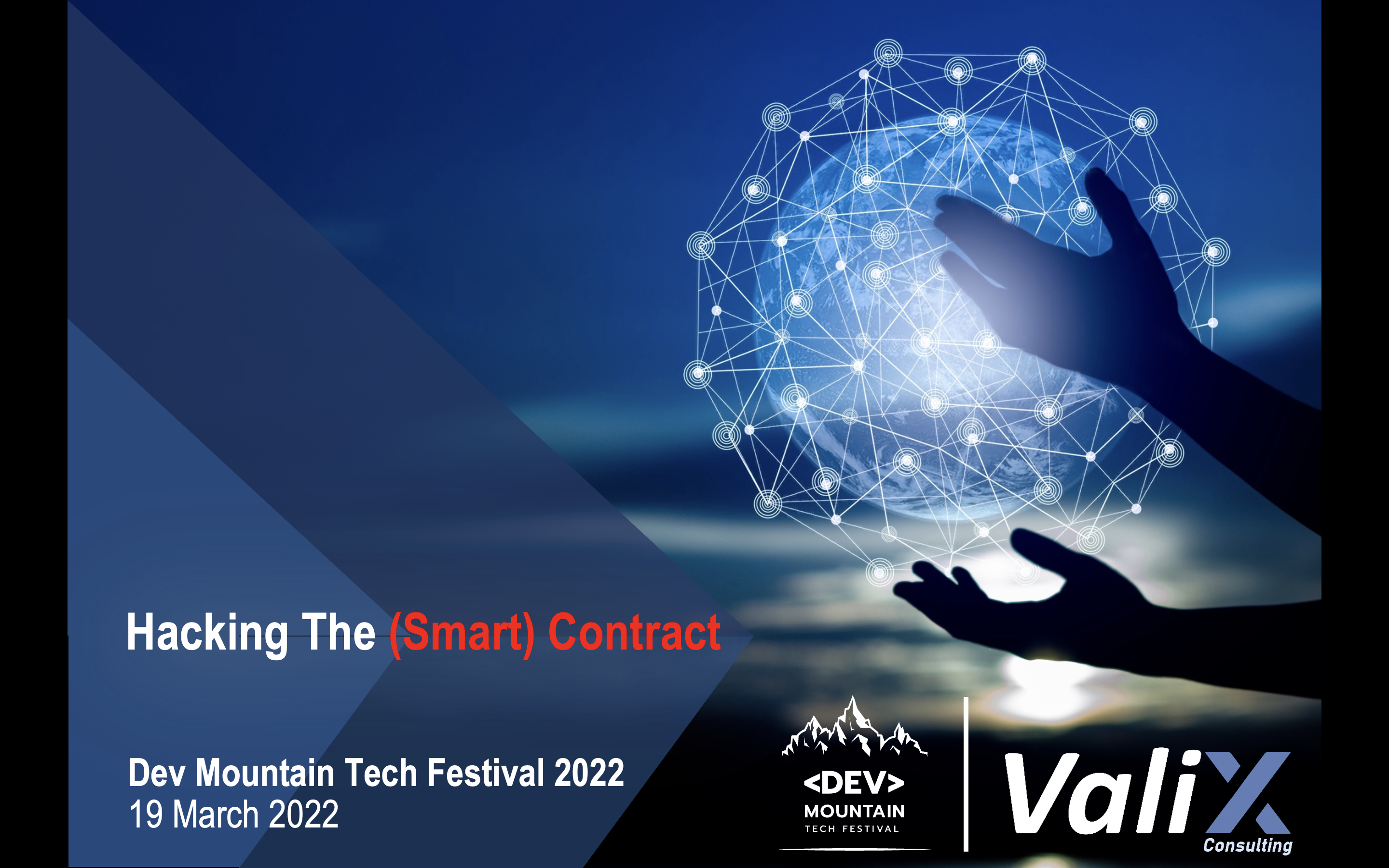 Hacking The (Smart) Contract

Dev Mountain Tech Festival 2022
19 March 2022

<DEV>
MOUNTAIN
TECH FESTIVAL

ValiX
Consulting